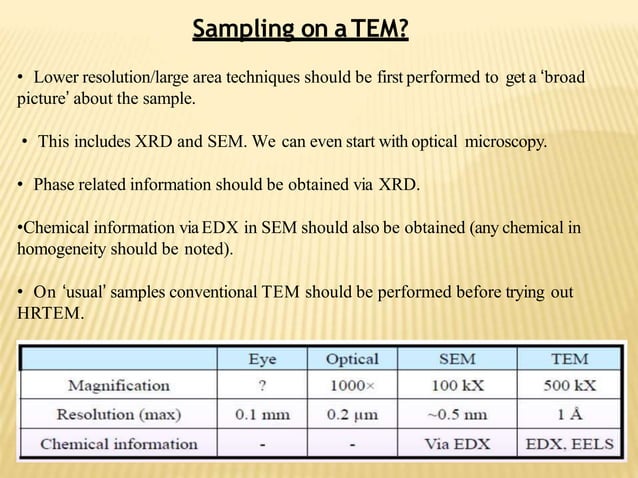 Sampling on a TEM?

• Lower resolution/large area techniques should be first performed to get a 'broad picture' about the sample.

• This includes XRD and SEM. We can even start with optical microscopy.

• Phase related information should be obtained via XRD.

•Chemical information via EDX in SEM should also be obtained (any chemical in homogeneity should be noted).

• On 'usual' samples conventional TEM should be performed before trying out HRTEM.

| | Eye | Optical | SEM | TEM |
|---|---|---|---|---|
| Magnification | ? | 1000× | 100 kX | 500 kX |
| Resolution (max) | 0.1 mm | 0.2 μm | ~0.5 nm | 1 Å |
| Chemical information | - | - | Via EDX | EDX, EELS |